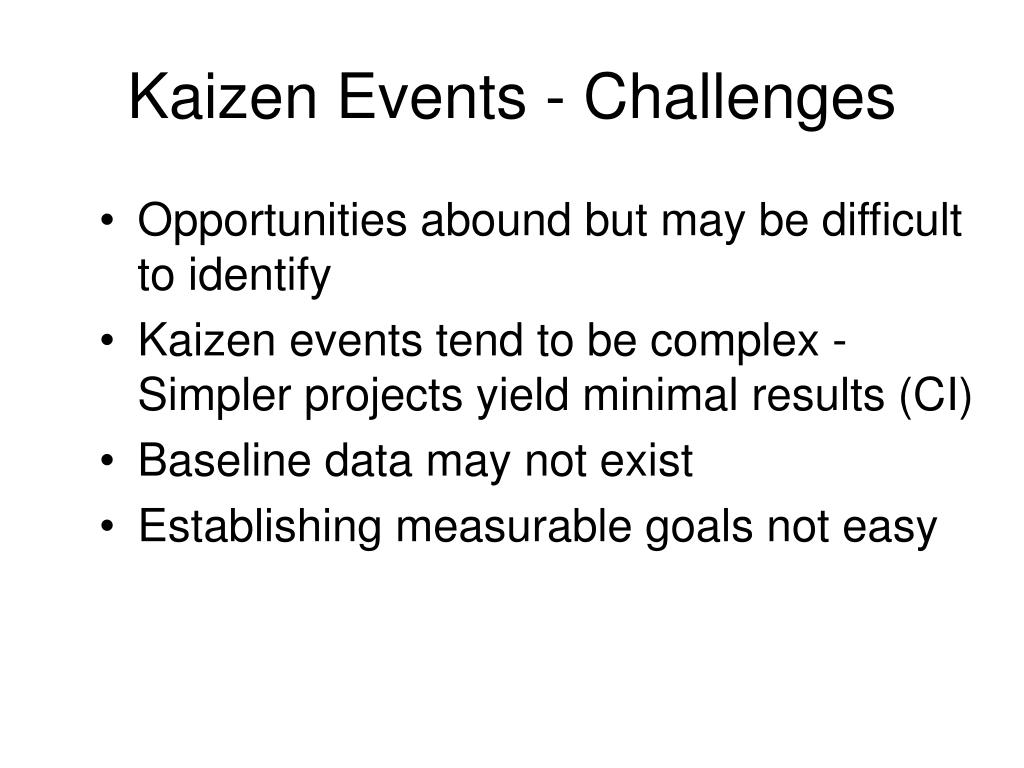 Kaizen Events - Challenges

• Opportunities abound but may be difficult to identify
• Kaizen events tend to be complex - Simpler projects yield minimal results (CI)
• Baseline data may not exist
• Establishing measurable goals not easy